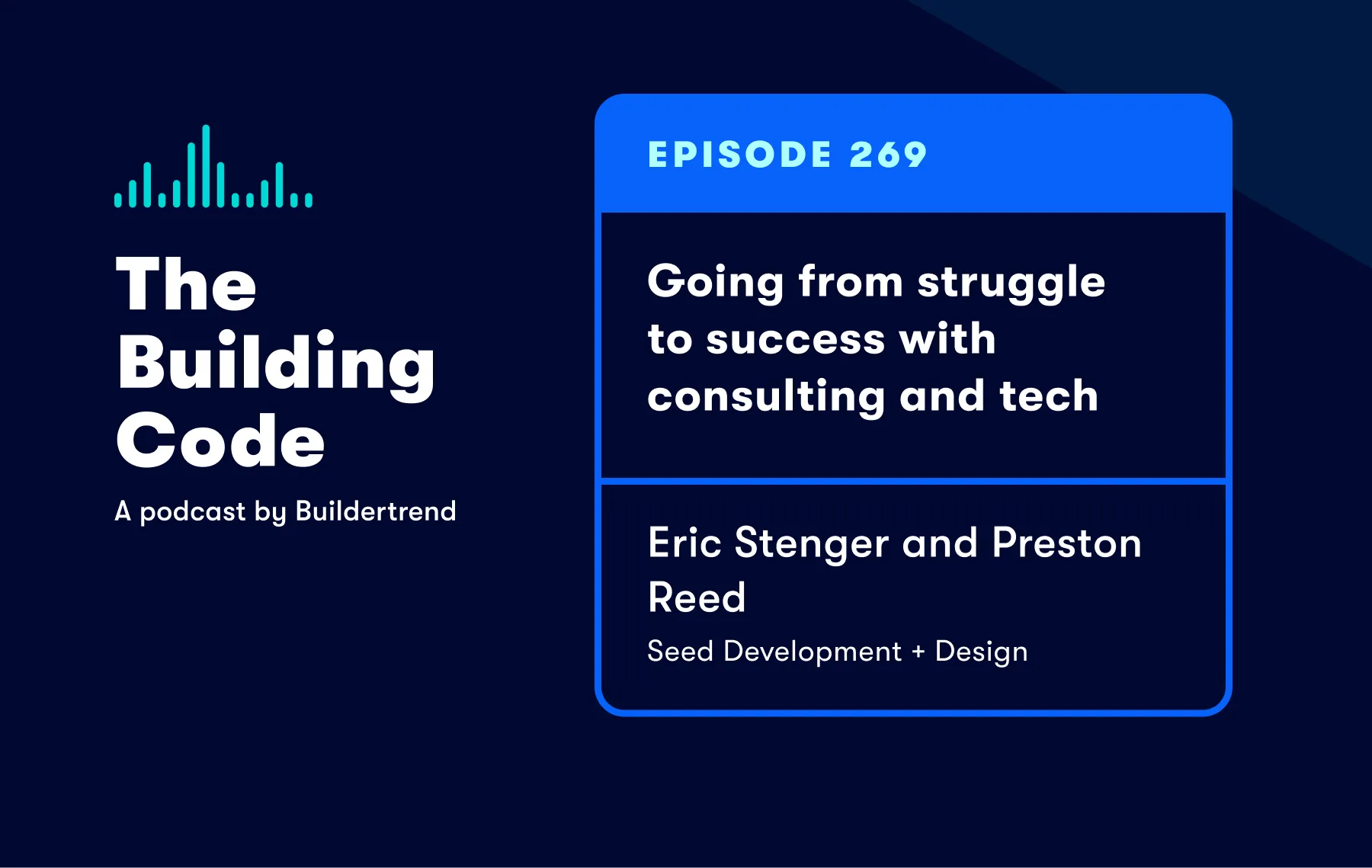 The Building Code

A podcast by Buildertrend

EPISODE 269

Going from struggle to success with consulting and tech

Eric Stenger and Preston Reed

Seed Development + Design